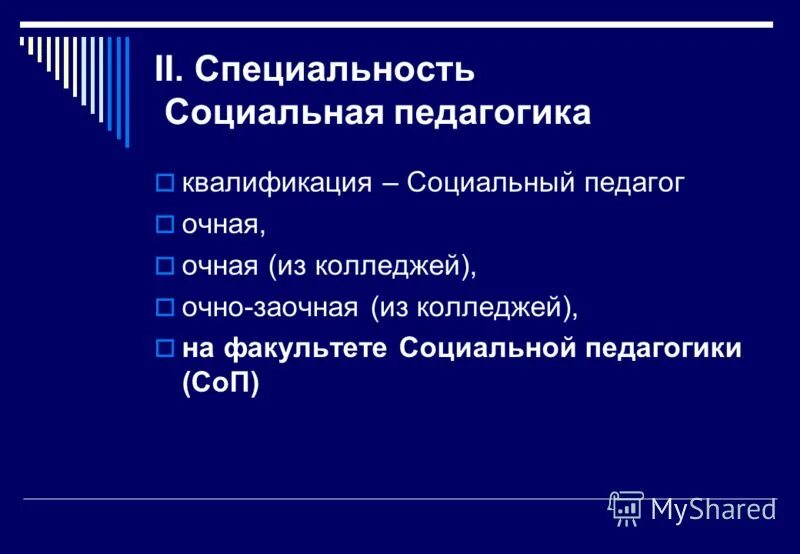 II. Специальность
Социальная педагогика

квалификация – Социальный педагог
очная,
очная (из колледжей),
очно-заочная (из колледжей),
на факультете Социальной педагогики (СоП)

MyShared